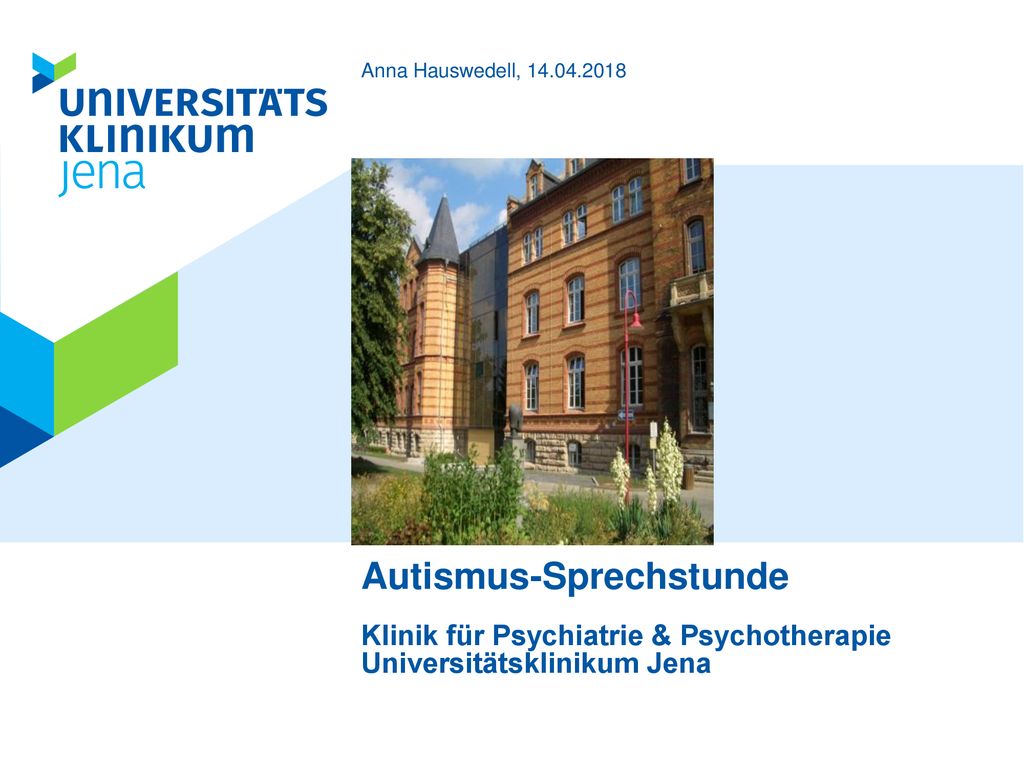 UNIVERSITÄTS
KLINIKUM
jena

Anna Hauswedell, 14.04.2018

Autismus-Sprechstunde

Klinik für Psychiatrie & Psychotherapie
Universitätsklinikum Jena